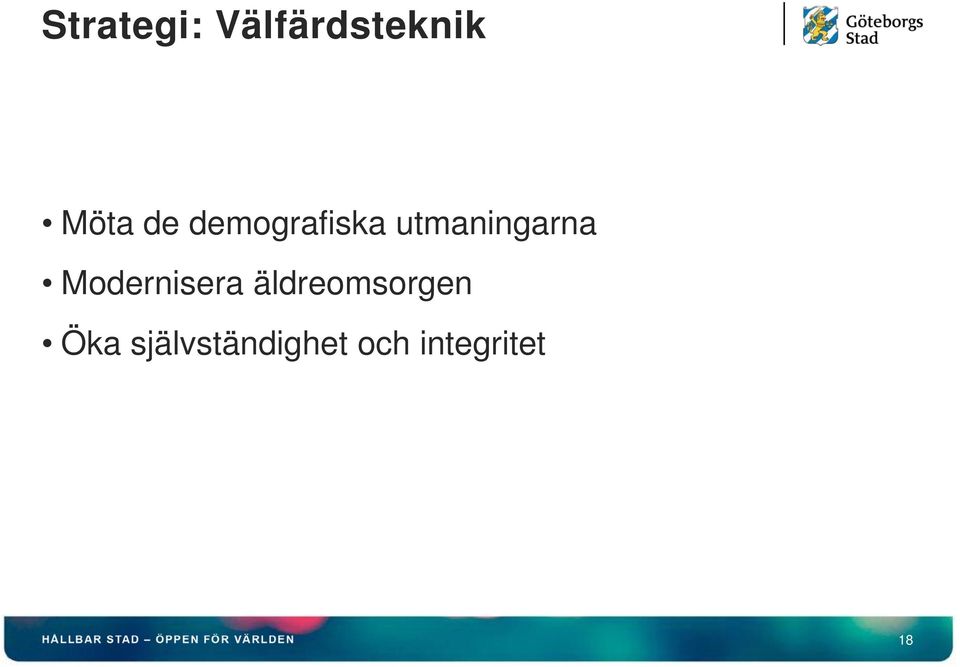 Strategi: Välfärdsteknik

Göteborgs Stad

• Möta de demografiska utmaningarna
• Modernisera äldreomsorgen
• Öka självständighet och integritet

HÅLLBAR STAD – ÖPPEN FÖR VÄRLDEN

18